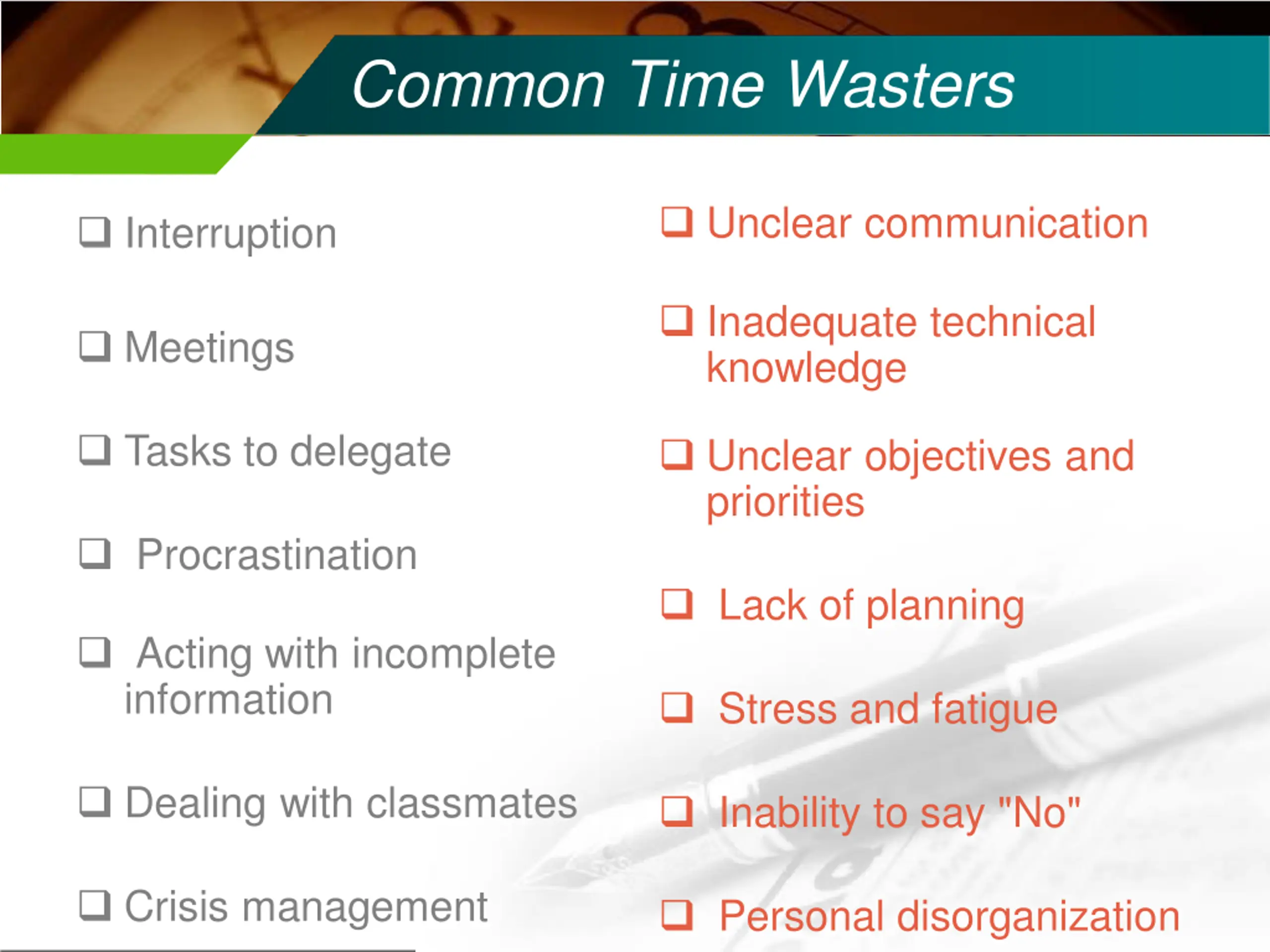 Common Time Wasters

❑ Interruption

❑ Meetings

❑ Tasks to delegate

❑ Procrastination

❑ Acting with incomplete information

❑ Dealing with classmates

❑ Crisis management

❑ Unclear communication

❑ Inadequate technical knowledge

❑ Unclear objectives and priorities

❑ Lack of planning

❑ Stress and fatigue

❑ Inability to say "No"

❑ Personal disorganization